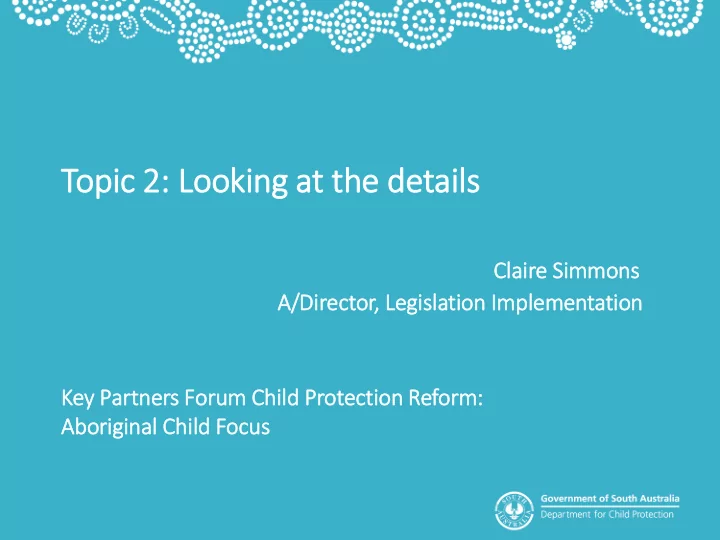 Topic 2: Looking at the details

Claire Simmons
A/Director, Legislation Implementation

Key Partners Forum Child Protection Reform:
Aboriginal Child Focus

SOUTH AUSTRALIA

Government of South Australia
Department for Child Protection